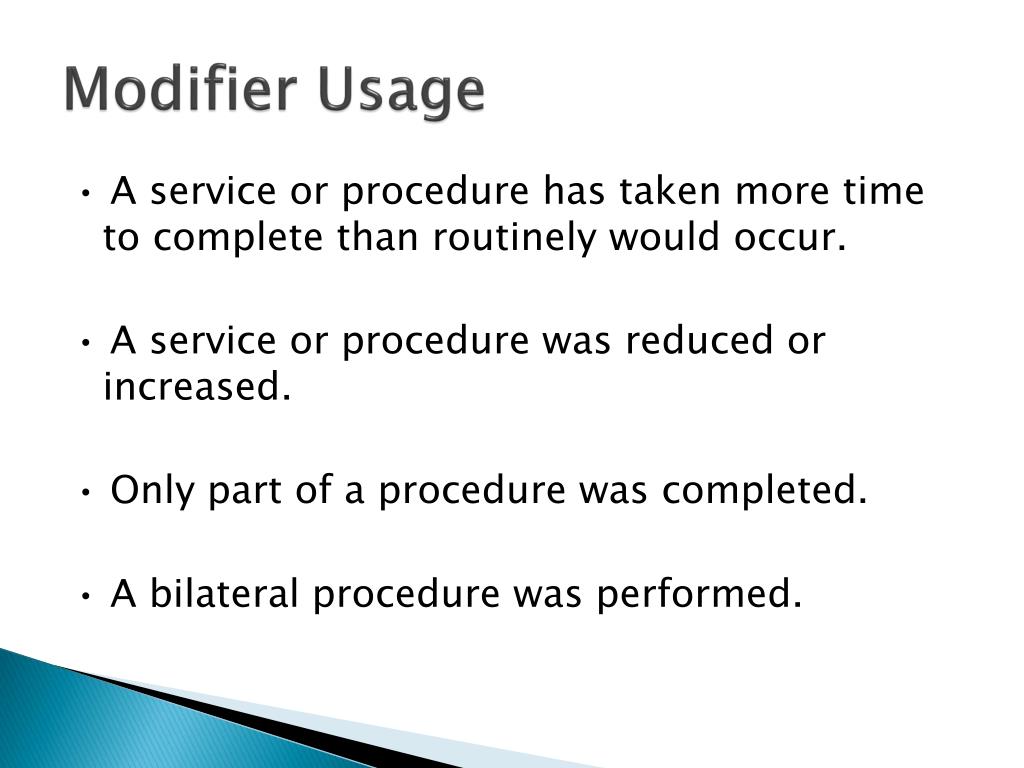 Modifier Usage

• A service or procedure has taken more time to complete than routinely would occur.

• A service or procedure was reduced or increased.

• Only part of a procedure was completed.

• A bilateral procedure was performed.